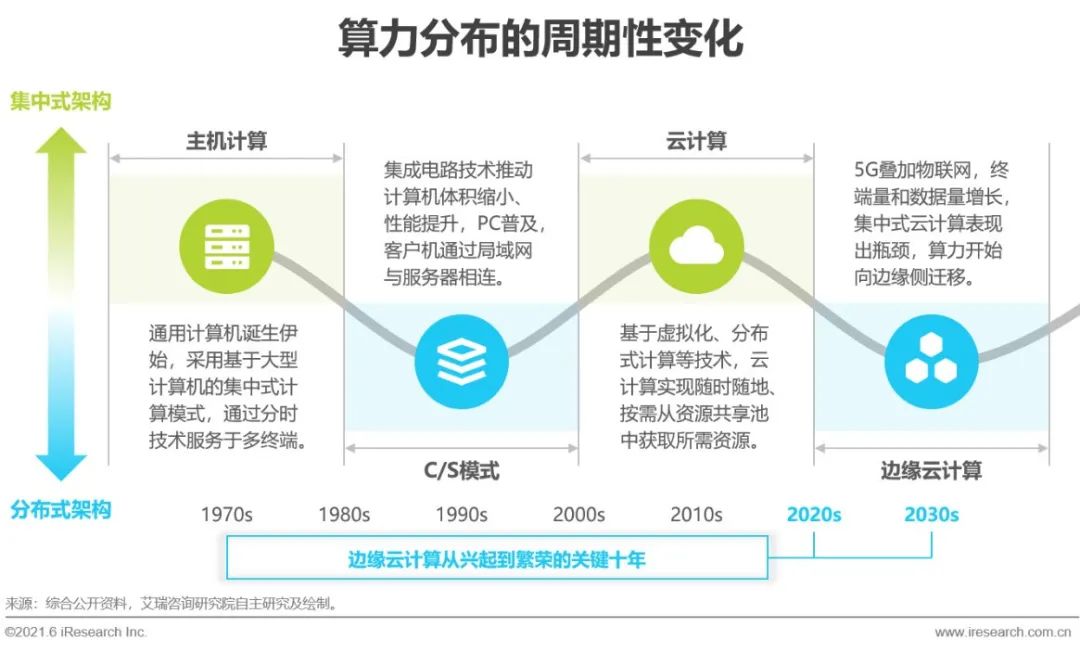 算力分布的周期性变化

集中式架构

分布式架构

主机计算

通用计算机诞生伊始，采用基于大型计算机的集中式计算模式，通过分时技术服务于多终端。

集成电路技术推动计算机体积缩小、性能提升，PC普及，客户机通过局域网与服务器相连。

C/S模式

云计算

基于虚拟化、分布式计算等技术，云计算实现随时随地、按需从资源共享池中获取所需资源。

5G叠加物联网，终端量和数据量增长，集中式云计算表现出瓶颈，算力开始向边缘侧迁移。

边缘云计算

1970s 1980s 1990s 2000s 2010s 2020s 2030s

边缘云计算从兴起到繁荣的关键十年

来源：综合公开资料，艾瑞咨询研究院自主研究及绘制。

©2021.6 iResearch Inc.

www.iresearch.com.cn